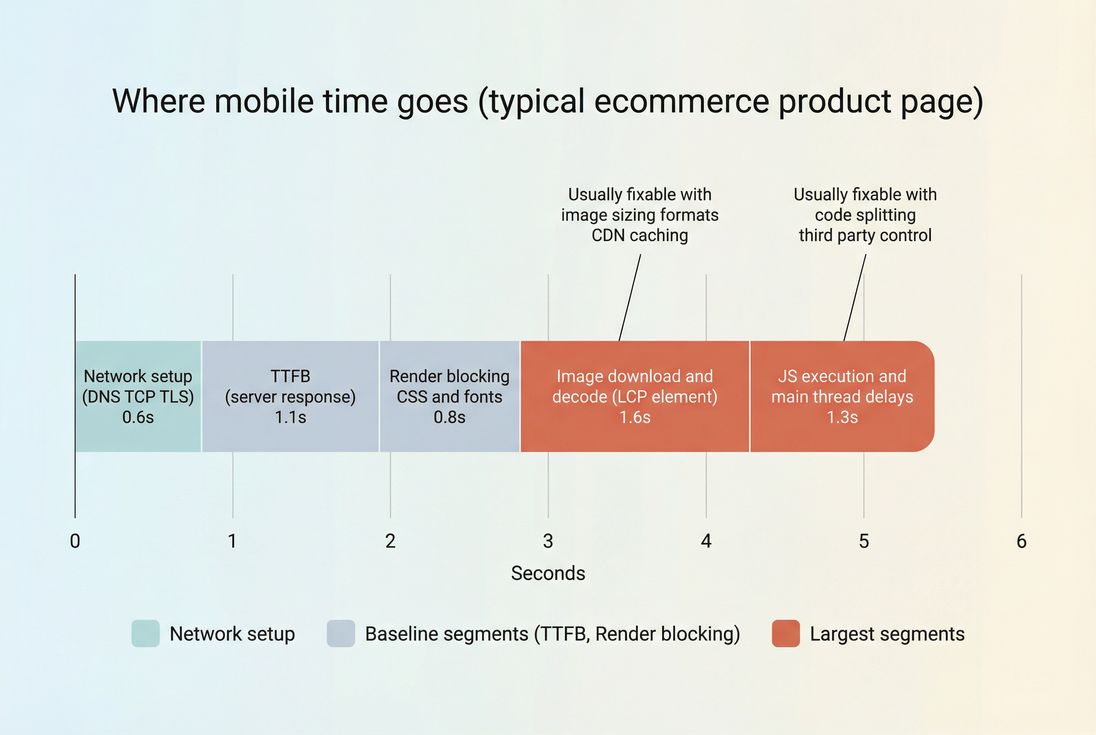 Where mobile time goes (typical ecommerce product page)

Usually fixable with image sizing formats CDN caching

Usually fixable with code splitting third party control

Network setup (DNS TCP TLS) 0.6s

TTFB (server response) 1.1s

Render blocking CSS and fonts 0.8s

Image download and decode (LCP element) 1.6s

JS execution and main thread delays 1.3s

0 1 2 3 4 5 6

Seconds

Network setup

Baseline segments (TTFB, Render blocking)

Largest segments